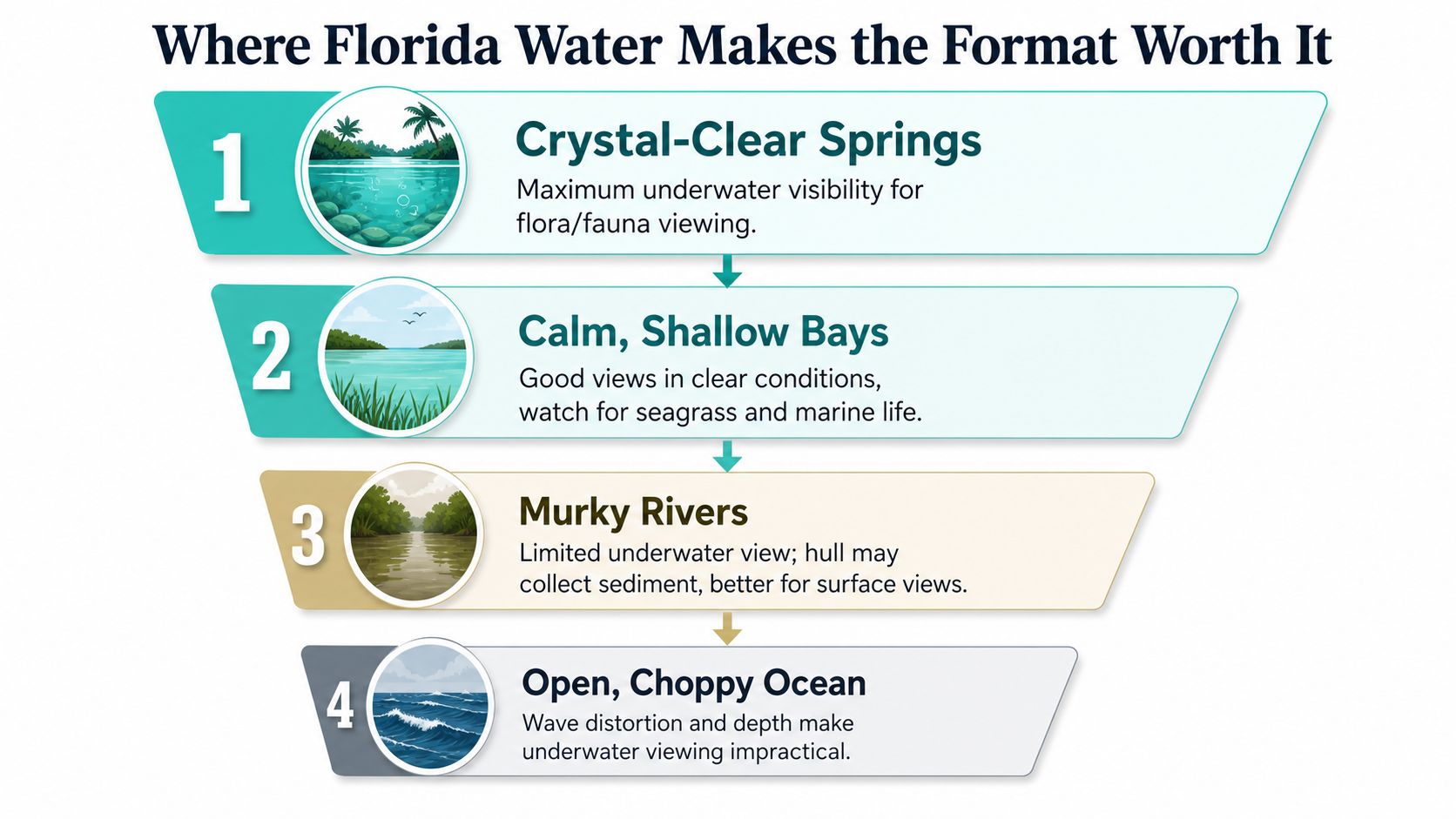 Where Florida Water Makes the Format Worth It

1

Crystal-Clear Springs

Maximum underwater visibility for flora/fauna viewing.

2

Calm, Shallow Bays

Good views in clear conditions, watch for seagrass and marine life.

3

Murky Rivers

Limited underwater view; hull may collect sediment, better for surface views.

4

Open, Choppy Ocean

Wave distortion and depth make underwater viewing impractical.